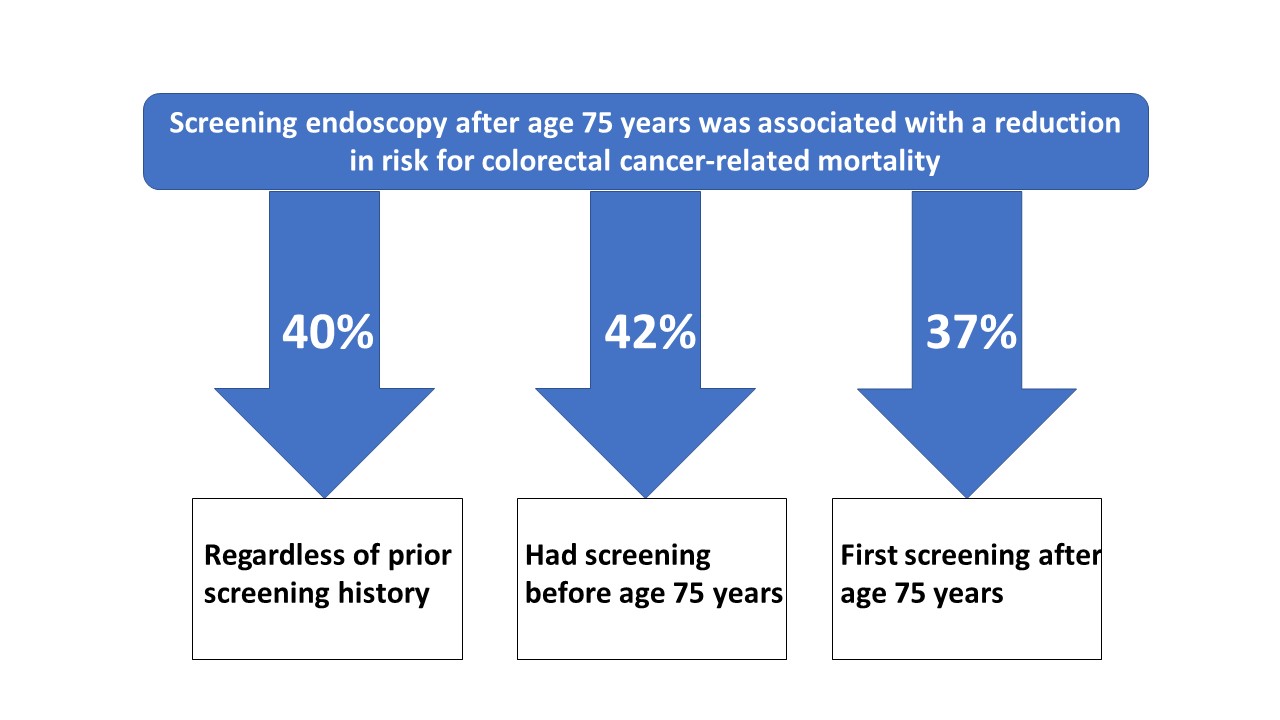 Screening endoscopy after age 75 years was associated with a reduction in risk for colorectal cancer-related mortality

40%

42%

37%

Regardless of prior screening history

Had screening before age 75 years

First screening after age 75 years